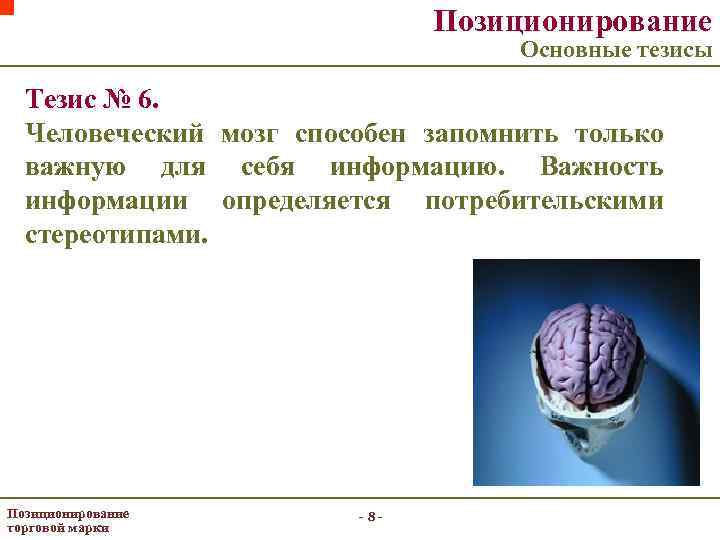 Позиционирование
Основные тезисы

Тезис № 6.
Человеческий мозг способен запомнить только важную для себя информацию. Важность информации определяется потребительскими стереотипами.

Позиционирование торговой марки

- 8 -